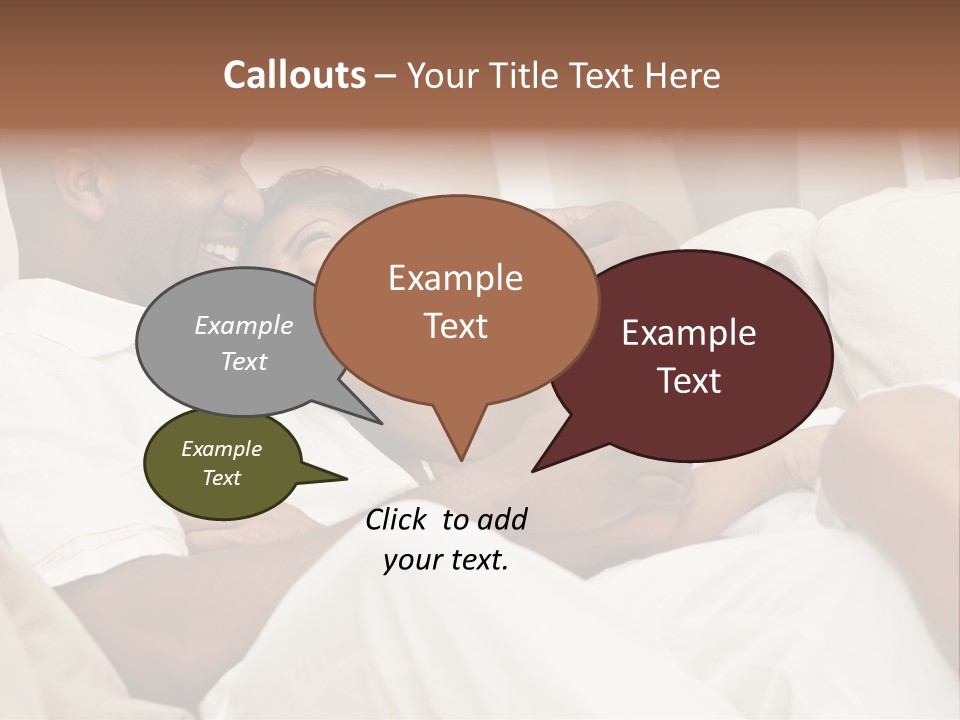 Callouts – Your Title Text Here

Example Text

Example Text

Example Text

Example Text

Click to add your text.